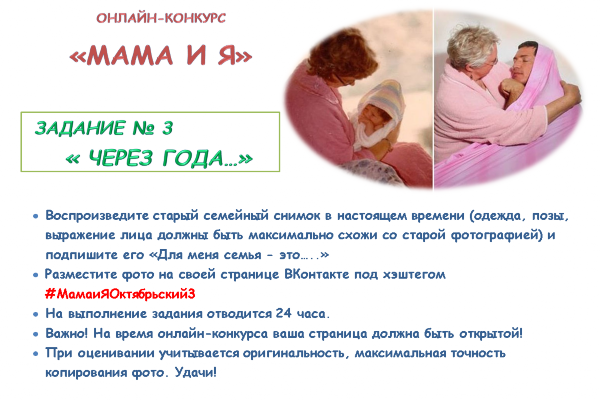 ОНЛАЙН-КОНКУРС

«МАМА И Я»

ЗАДАНИЕ № 3

« ЧЕРЕЗ ГОДА…»

• Воспроизведите старый семейный снимок в настоящем времени (одежда, позы, выражение лица должны быть максимально схожи со старой фотографией) и подпишите его «Для меня семья - это…..»

• Разместите фото на своей странице ВКонтакте под хэштегом #МамаиЯОктябрьский3

• На выполнение задания отводится 24 часа.

• Важно! На время онлайн-конкурса ваша страница должна быть открытой!

• При оценивании учитывается оригинальность, максимальная точность копирования фото. Удачи!